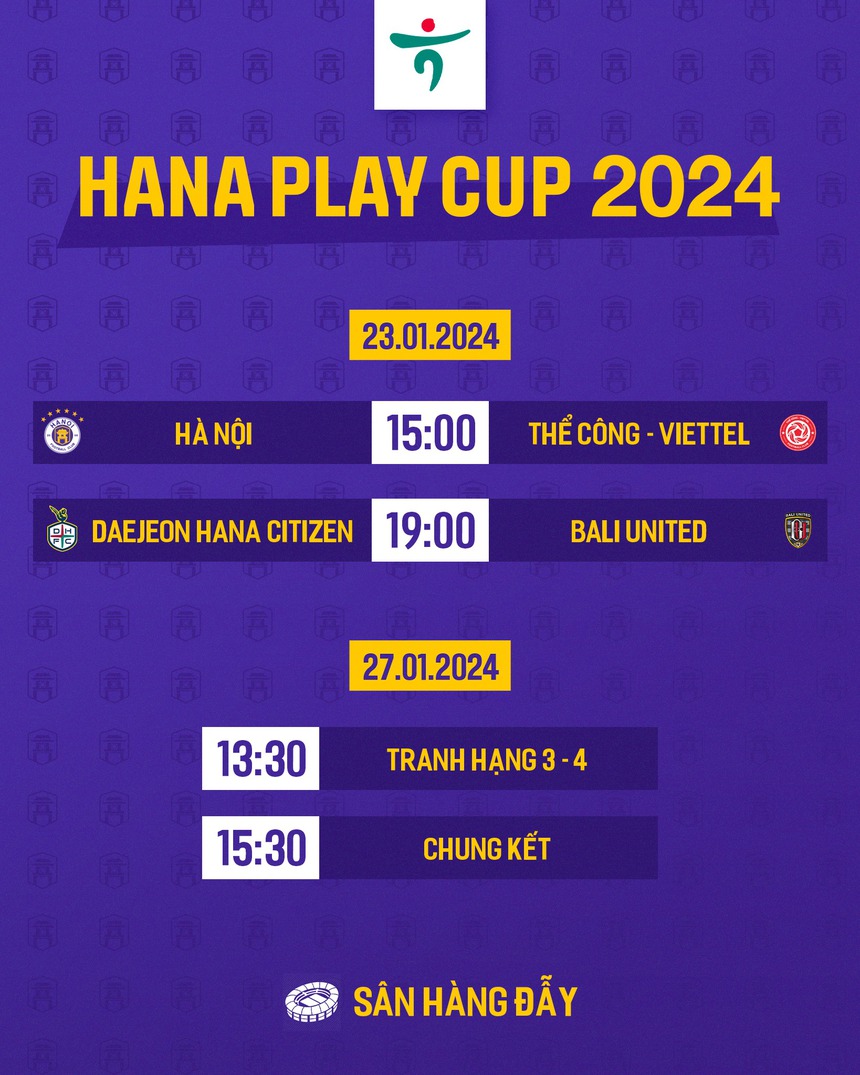 HANA PLAY CUP 2024

23.01.2024

HÀ NỘI 15:00 THỂ CÔNG - VIETTEL

DAEJEON HANA CITIZEN 19:00 BALI UNITED

27.01.2024

13:30 TRANH HẠNG 3 - 4

15:30 CHUNG KẾT

SÂN HÀNG ĐẪY